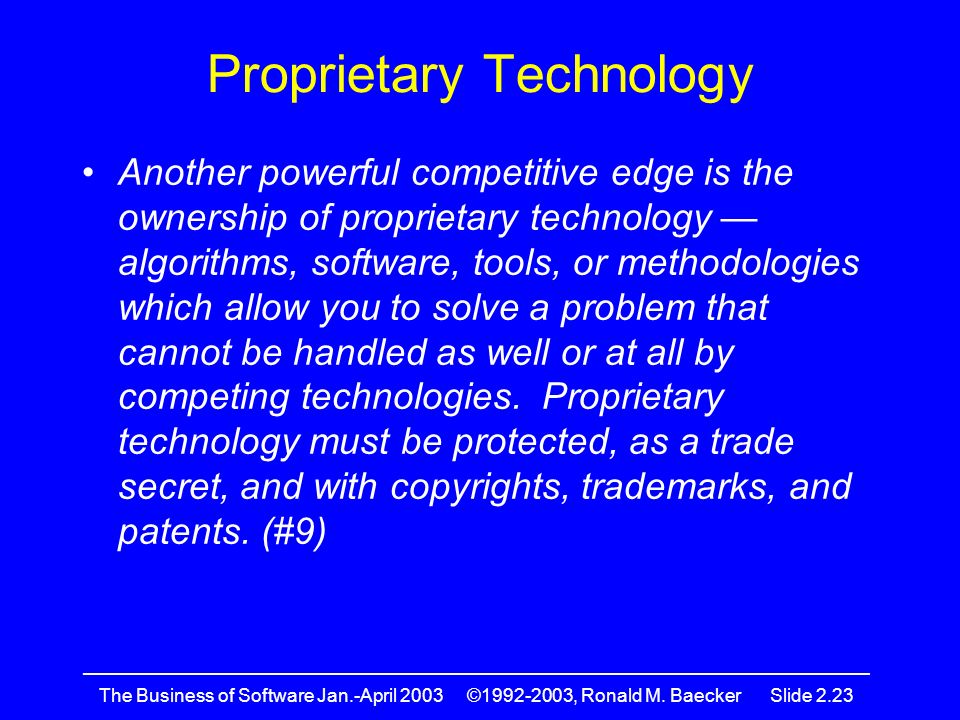 Proprietary Technology

• Another powerful competitive edge is the ownership of proprietary technology — algorithms, software, tools, or methodologies which allow you to solve a problem that cannot be handled as well or at all by competing technologies. Proprietary technology must be protected, as a trade secret, and with copyrights, trademarks, and patents. (#9)

The Business of Software Jan.-April 2003 ©1992-2003, Ronald M. Baecker Slide 2.23